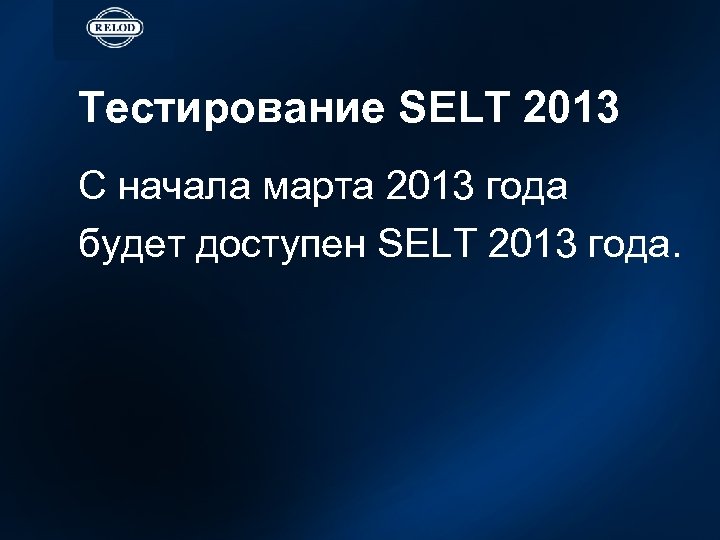 RELOD

Тестирование SELT 2013

С начала марта 2013 года будет доступен SELT 2013 года.